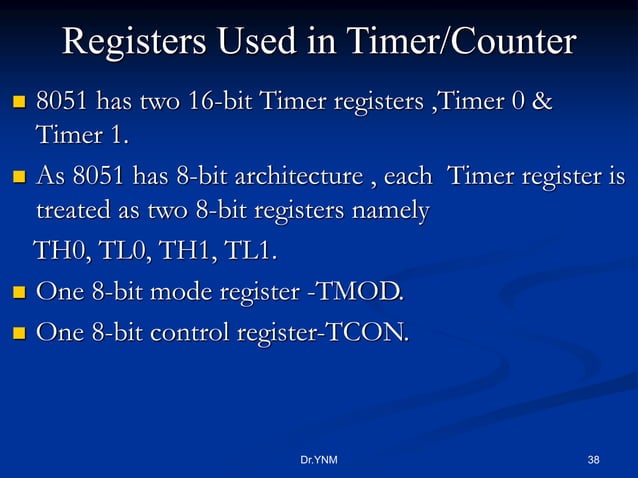 Registers Used in Timer/Counter

8051 has two 16-bit Timer registers ,Timer 0 & Timer 1.

As 8051 has 8-bit architecture , each Timer register is treated as two 8-bit registers namely

TH0, TL0, TH1, TL1.

One 8-bit mode register -TMOD.

One 8-bit control register-TCON.

Dr.YNM

38